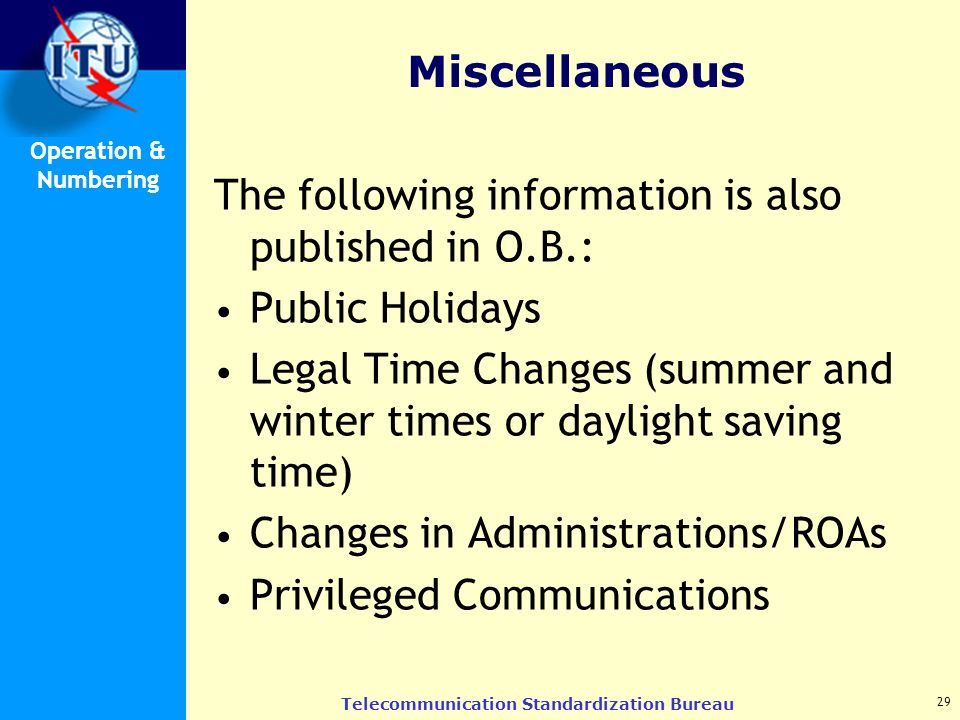 ITU

Operation & Numbering

Miscellaneous

The following information is also published in O.B.:

• Public Holidays
• Legal Time Changes (summer and winter times or daylight saving time)
• Changes in Administrations/ROAs
• Privileged Communications

Telecommunication Standardization Bureau

29